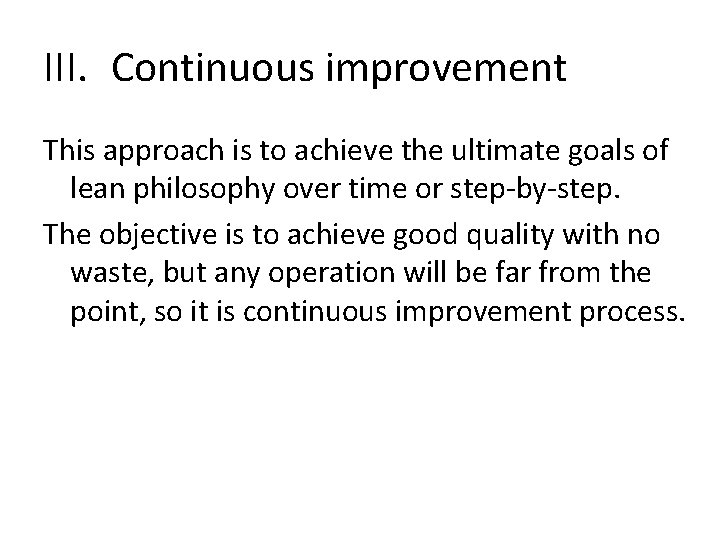 III. Continuous improvement

This approach is to achieve the ultimate goals of lean philosophy over time or step-by-step.

The objective is to achieve good quality with no waste, but any operation will be far from the point, so it is continuous improvement process.